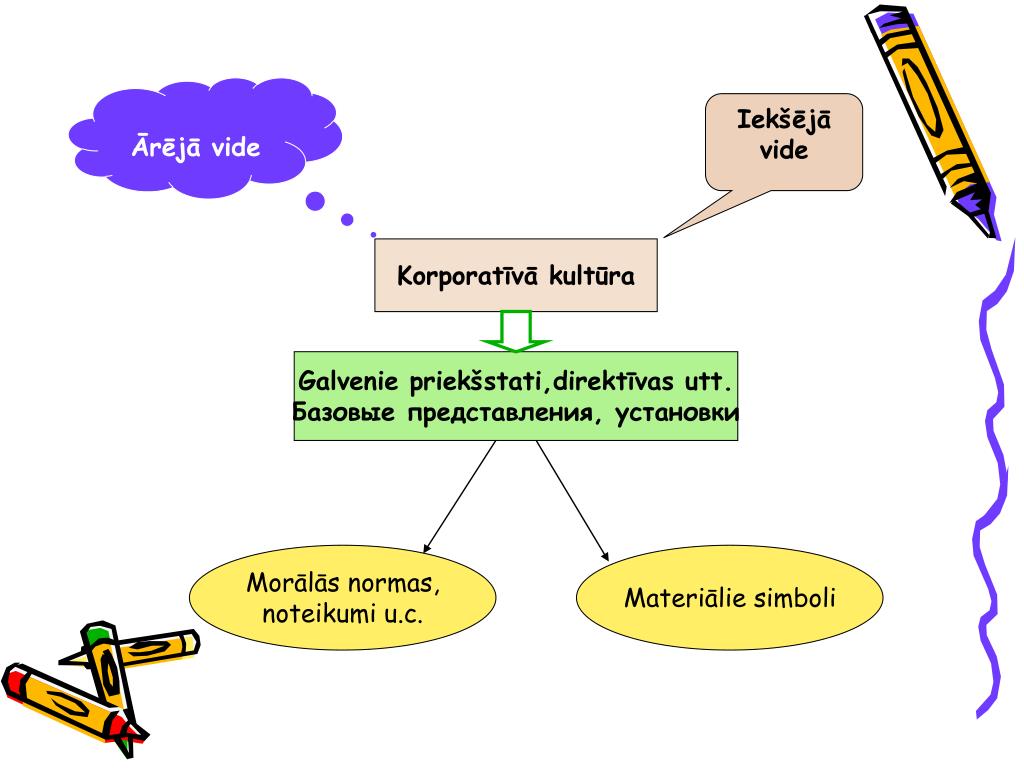 Ārējā vide

Iekšējā vide

Korporatīvā kultūra

Galvenie priekšstati,direktīvas utt.
Базовые представления, установки

Morālās normas, noteikumi u.c.

Materiālie simboli